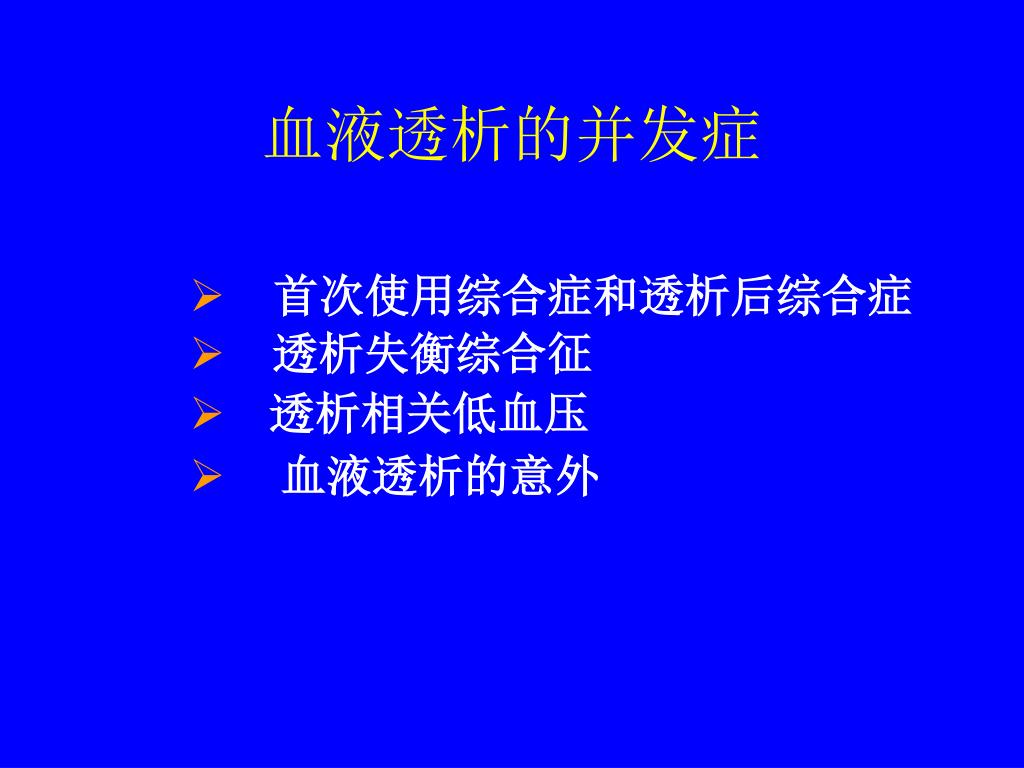 血液透析的并发症

➢ 首次使用综合症和透析后综合症
➢ 透析失衡综合征
➢ 透析相关低血压
➢ 血液透析的意外